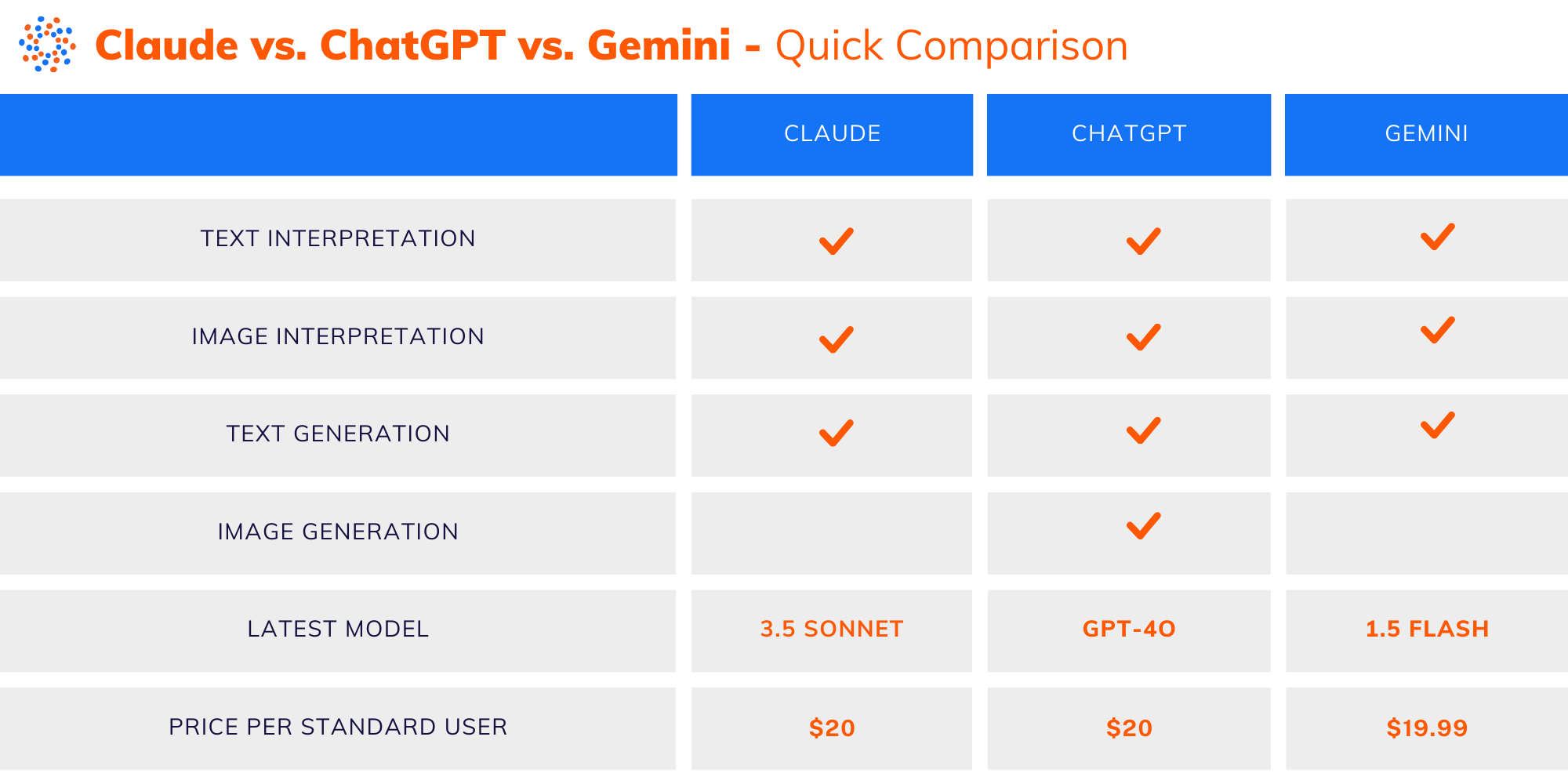 Claude vs. ChatGPT vs. Gemini - Quick Comparison

| | CLAUDE | CHATGPT | GEMINI |
|---|---|---|---|
| TEXT INTERPRETATION | ✓ | ✓ | ✓ |
| IMAGE INTERPRETATION | ✓ | ✓ | ✓ |
| TEXT GENERATION | ✓ | ✓ | ✓ |
| IMAGE GENERATION | | ✓ | |
| LATEST MODEL | 3.5 SONNET | GPT-4O | 1.5 FLASH |
| PRICE PER STANDARD USER | $20 | $20 | $19.99 |